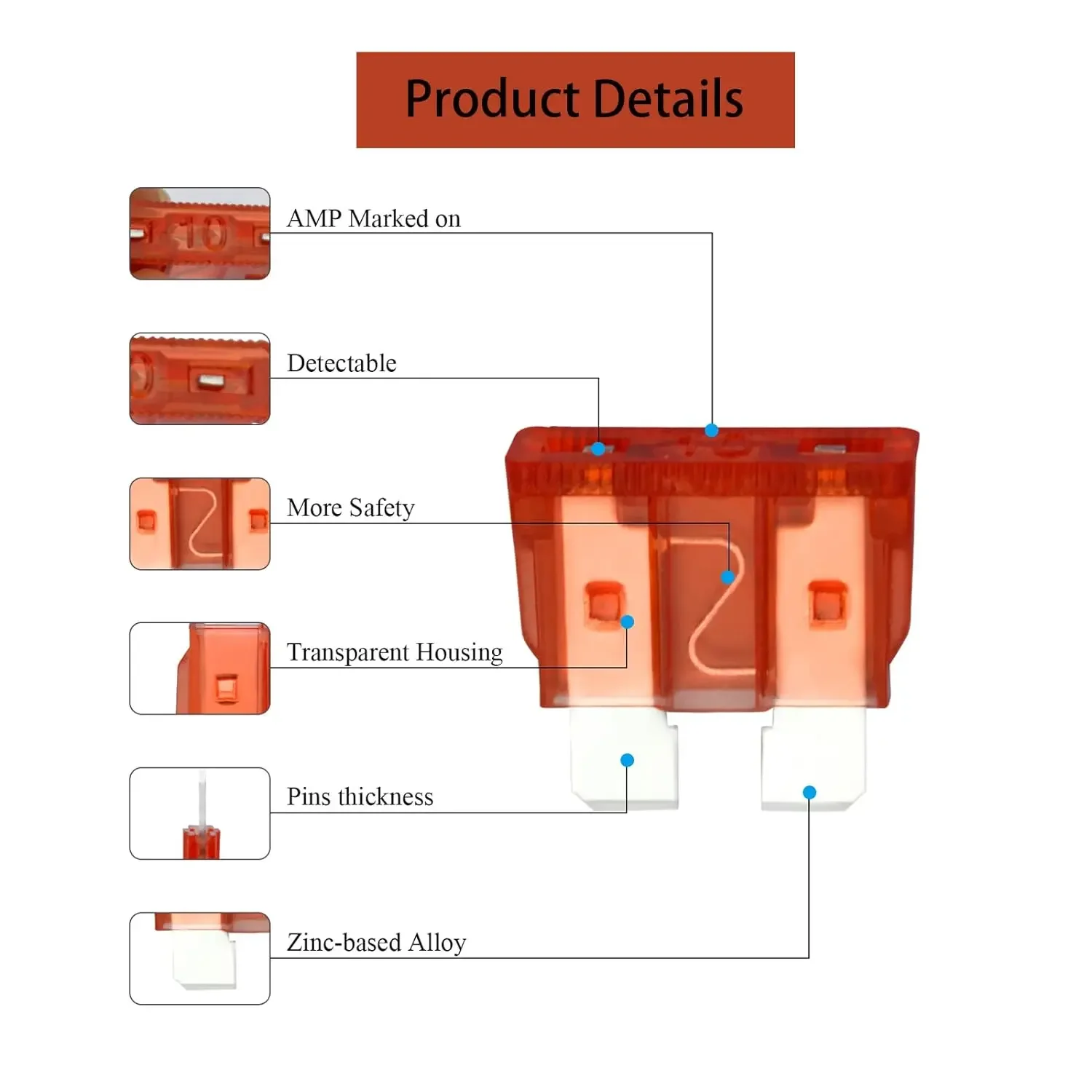 Product Details

10

AMP Marked on

Detectable

More Safety

Transparent Housing

Pins thickness

Zinc-based Alloy